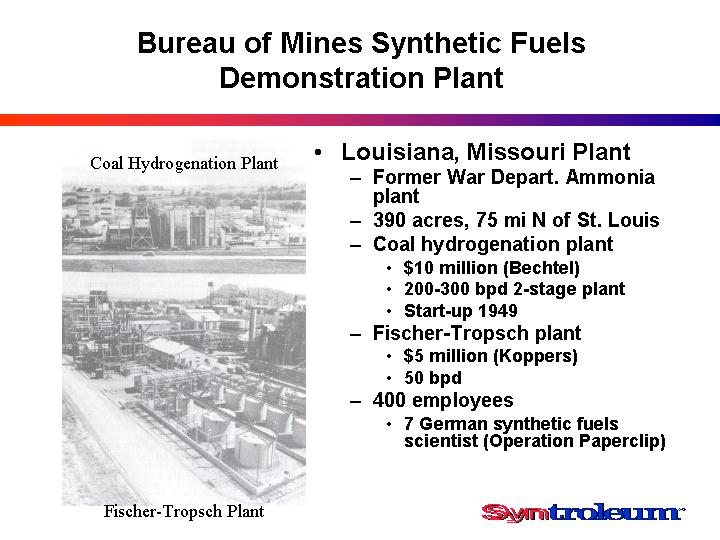 Bureau of Mines Synthetic Fuels Demonstration Plant

Coal Hydrogenation Plant

Fischer-Tropsch Plant

• Louisiana, Missouri Plant
– Former War Depart. Ammonia plant
– 390 acres, 75 mi N of St. Louis
– Coal hydrogenation plant
• $10 million (Bechtel)
• 200-300 bpd 2-stage plant
• Start-up 1949
– Fischer-Tropsch plant
• $5 million (Koppers)
• 50 bpd
– 400 employees
• 7 German synthetic fuels scientist (Operation Paperclip)

Syntroleum